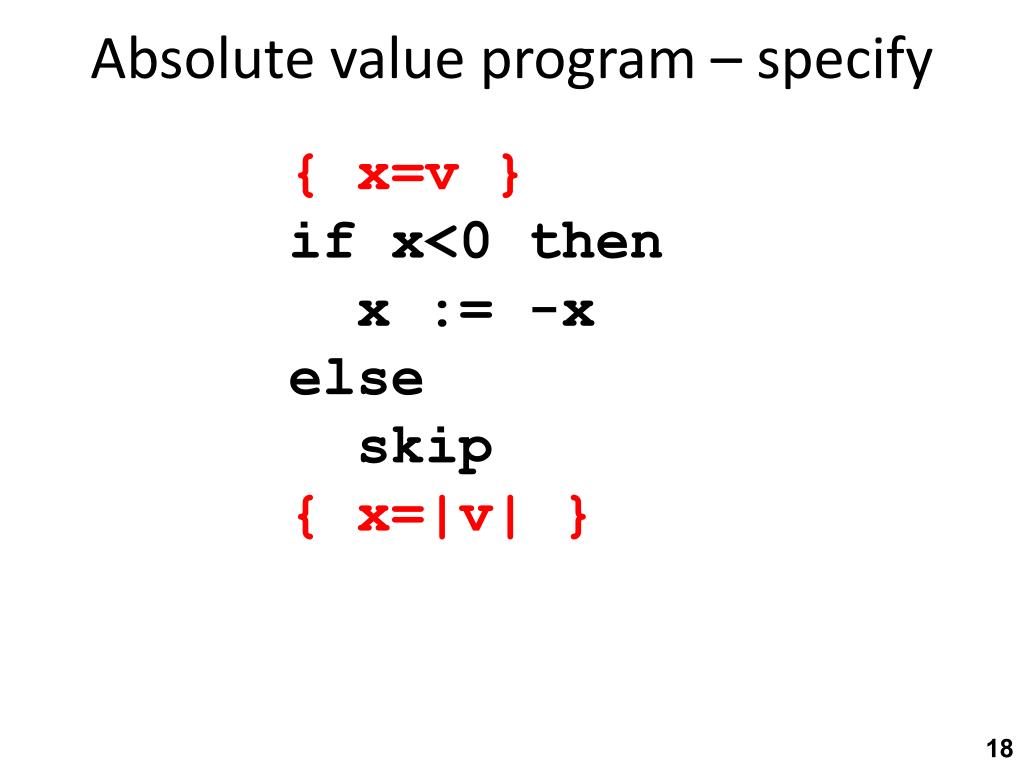 Absolute value program – specify

{ x=v }
if x<0 then
  x := -x
else
  skip
{ x=|v| }

18